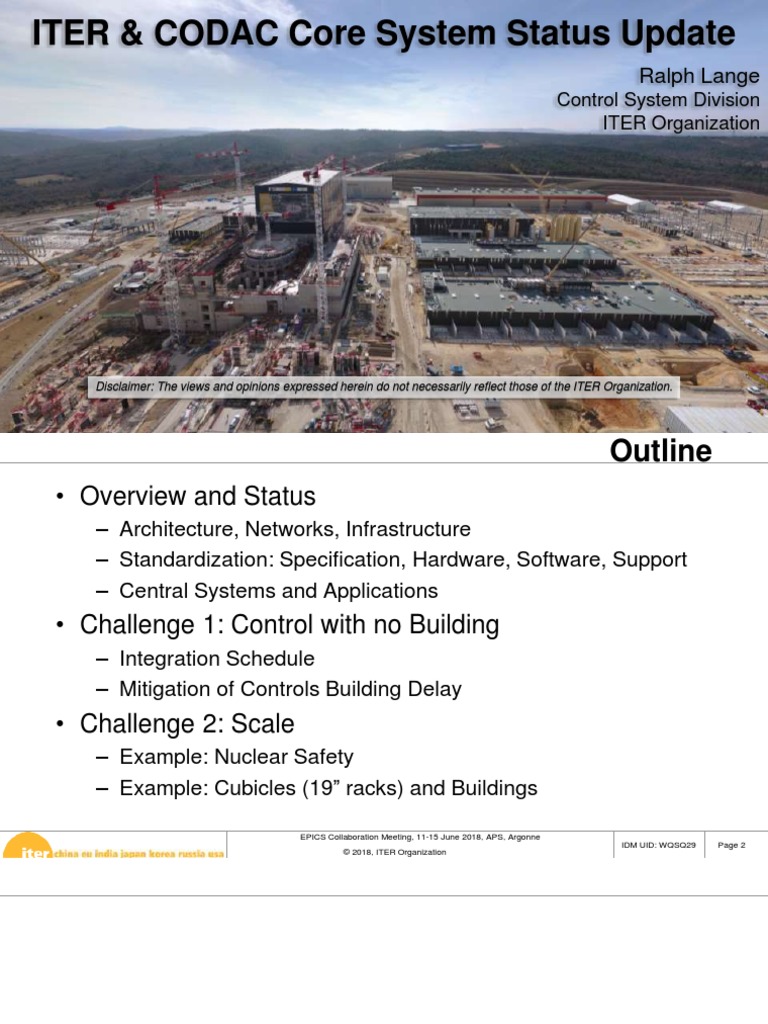 ITER & CODAC Core System Status Update

Ralph Lange
Control System Division
ITER Organization

Disclaimer: The views and opinions expressed herein do not necessarily reflect those of the ITER Organization.

Outline

• Overview and Status
– Architecture, Networks, Infrastructure
– Standardization: Specification, Hardware, Software, Support
– Central Systems and Applications
• Challenge 1: Control with no Building
– Integration Schedule
– Mitigation of Controls Building Delay
• Challenge 2: Scale
– Example: Nuclear Safety
– Example: Cubicles (19” racks) and Buildings

iter china eu india japan korea russia usa

EPICS Collaboration Meeting, 11-15 June 2018, APS, Argonne
© 2018, ITER Organization

IDM UID: WQSQ29

Page 2